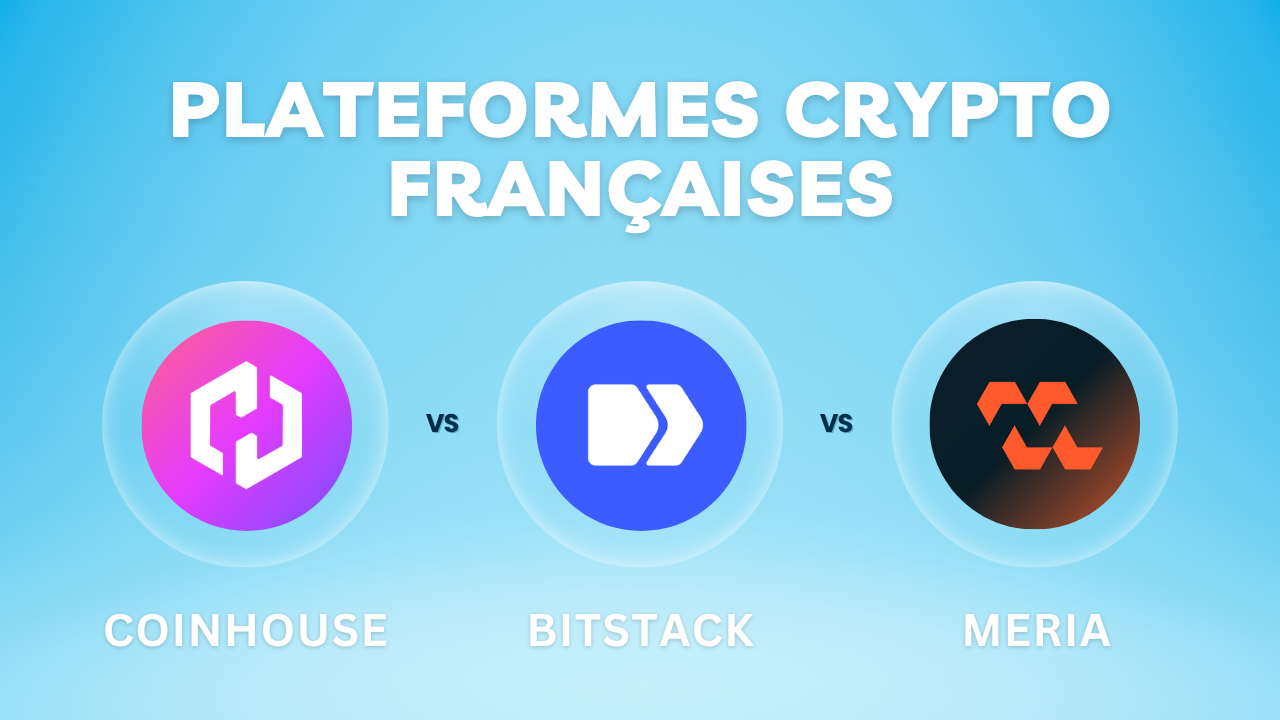 PLATEFORMES CRYPTO FRANÇAISES

VS

VS

COINHOUSE

BITSTACK

MERIA